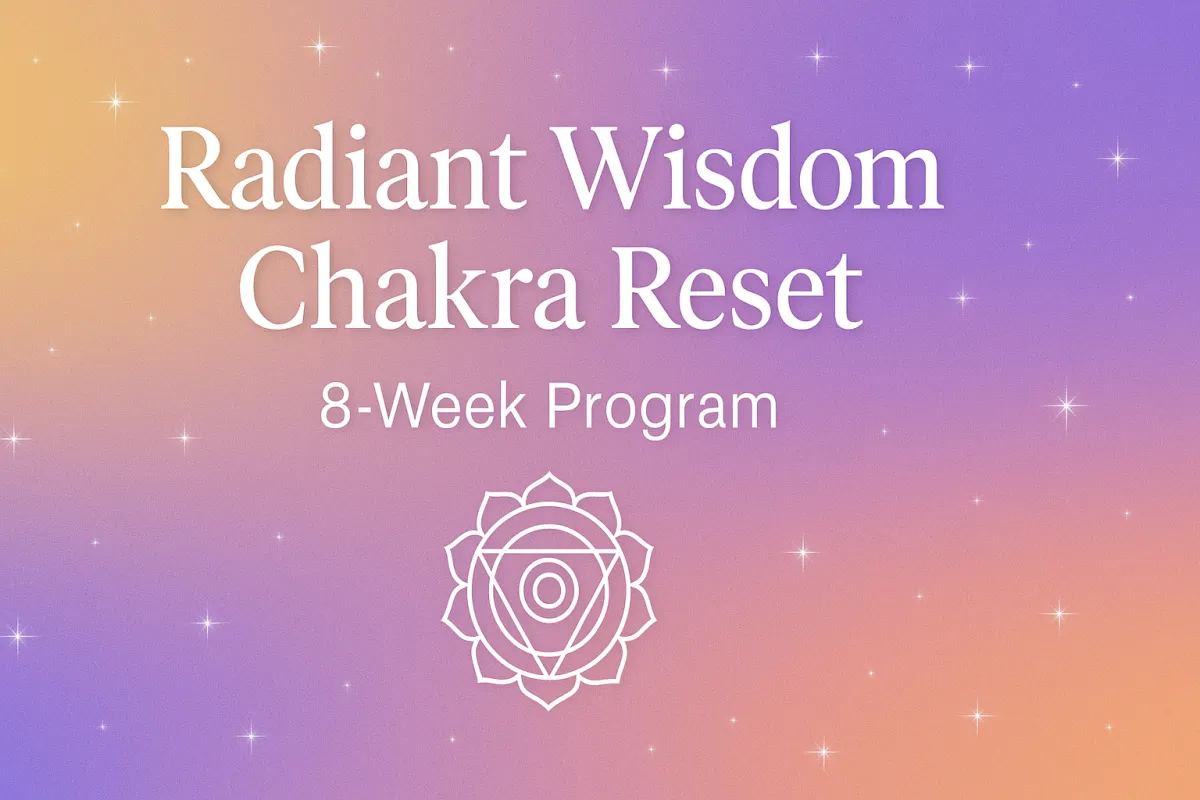 Radiant Wisdom
Chakra Reset

8-Week Program